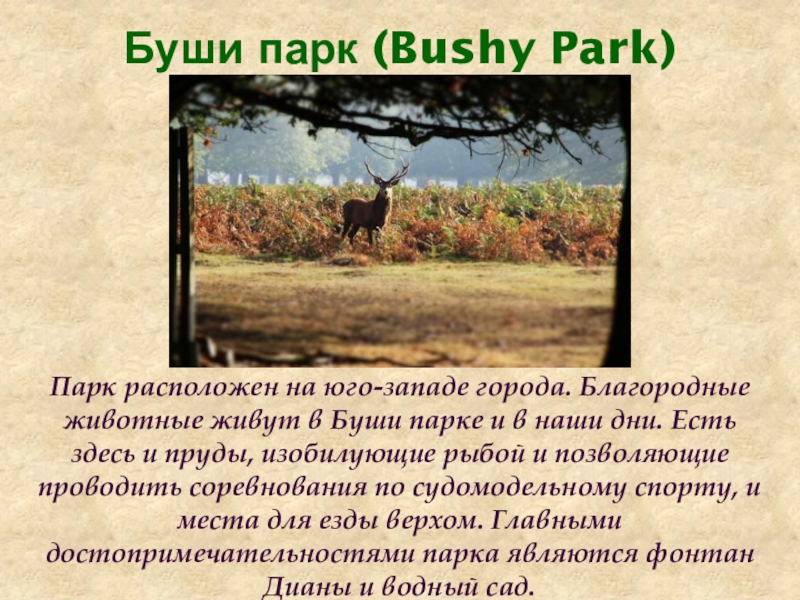 Буши парк (Bushy Park)

Парк расположен на юго-западе города. Благородные животные живут в Буши парке и в наши дни. Есть здесь и пруды, изобилующие рыбой и позволяющие проводить соревнования по судомодельному спорту, и места для езды верхом. Главными достопримечательностями парка являются фонтан Дианы и водный сад.